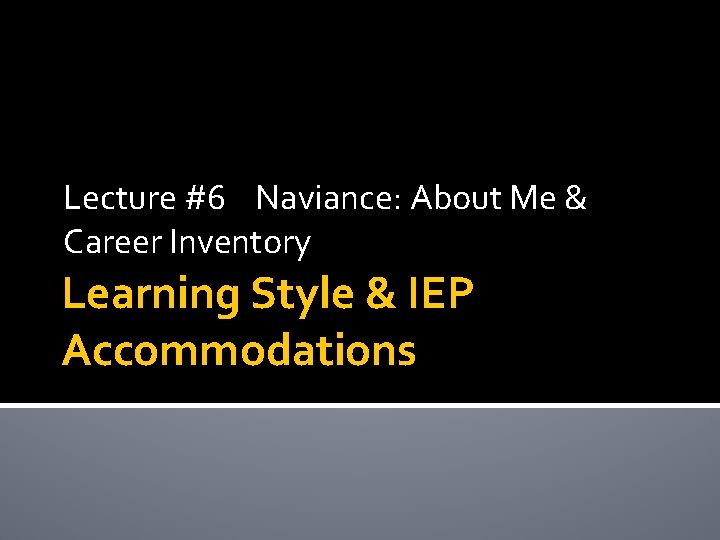 Lecture #6    Naviance: About Me & Career Inventory

Learning Style & IEP Accommodations